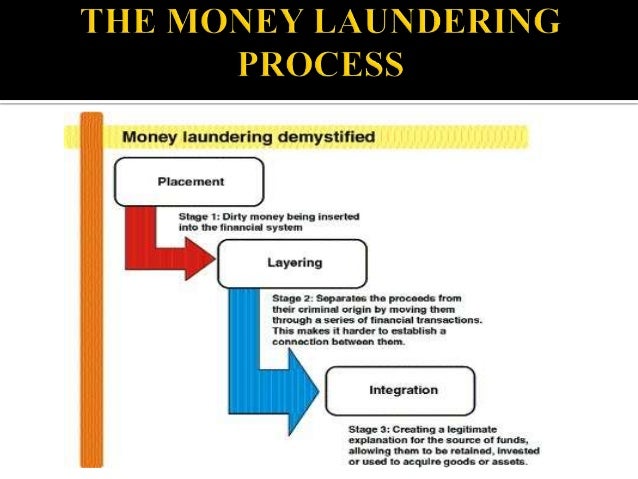 THE MONEY LAUNDERING PROCESS

Money laundering demystified

Placement

Stage 1: Dirty money being inserted into the financial system

Layering

Stage 2: Separates the proceeds from their criminal origin by moving them through a series of financial transactions. This makes it harder to establish a connection between them.

Integration

Stage 3: Creating a legitimate explanation for the source of funds, allowing them to be retained, invested or used to acquire goods or assets.